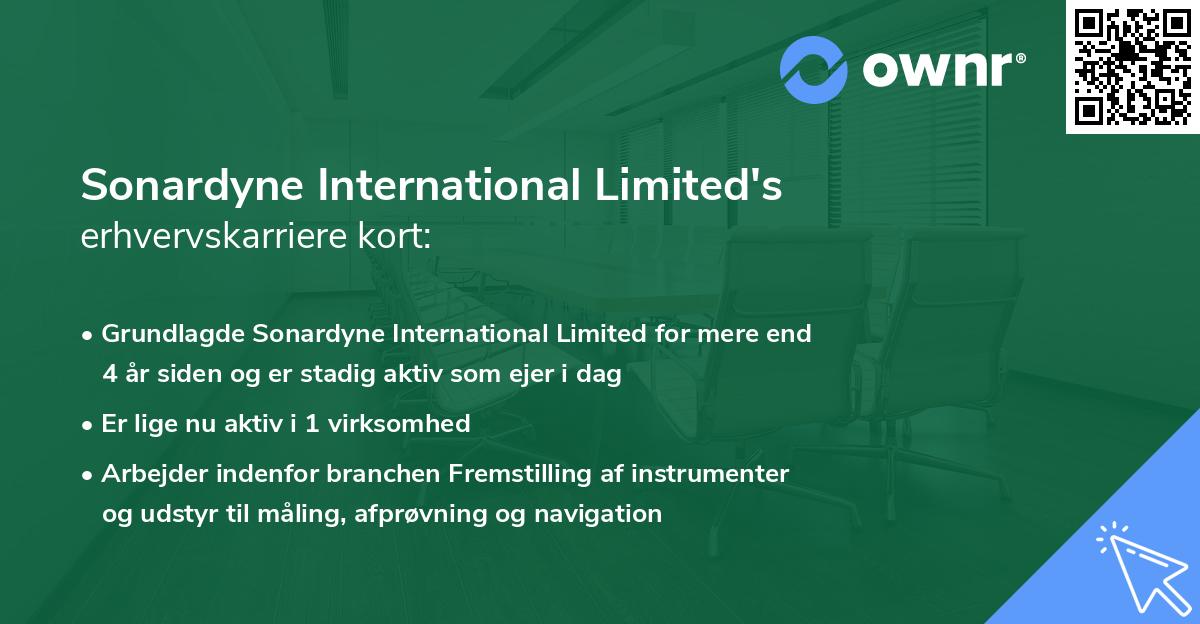 ownr®

Sonardyne International Limited's
erhvervskarriere kort:

• Grundlagde Sonardyne International Limited for mere end 4 år siden og er stadig aktiv som ejer i dag
• Er lige nu aktiv i 1 virksomhed
• Arbejder indenfor branchen Fremstilling af instrumenter og udstyr til måling, afprøvning og navigation